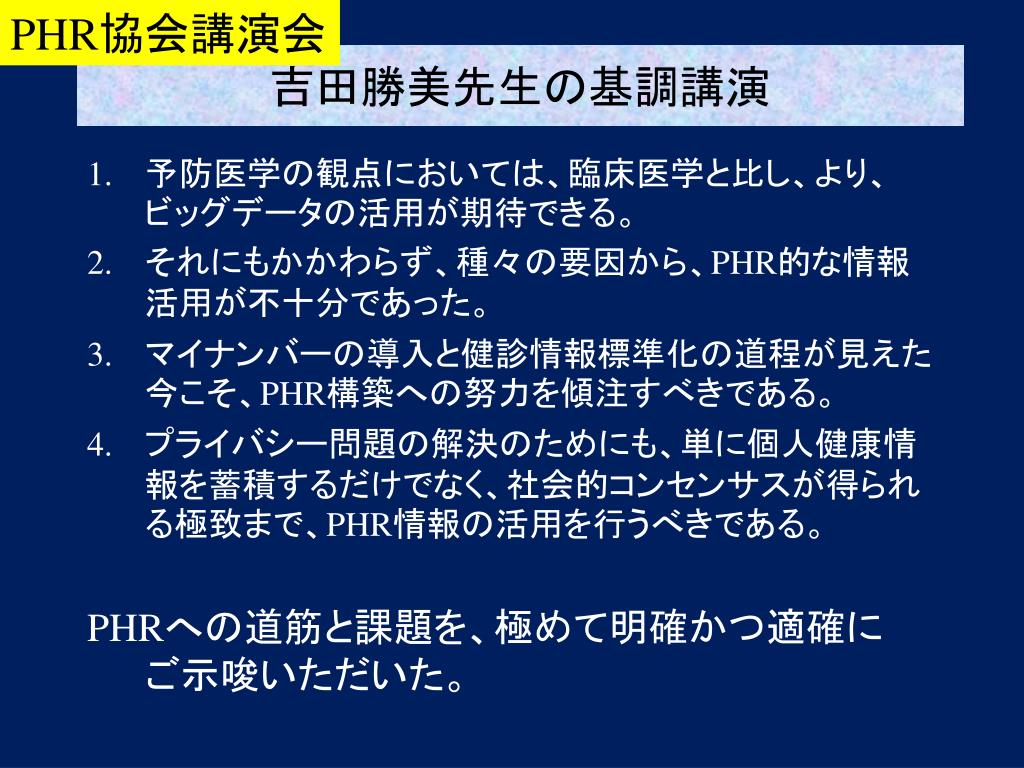 PHR協会講演会

吉田勝美先生の基調講演

1. 予防医学の観点においては、臨床医学と比し、より、ビッグデータの活用が期待できる。

2. それにもかかわらず、種々の要因から、PHR的な情報活用が不十分であった。

3. マイナンバーの導入と健診情報標準化の道程が見えた今こそ、PHR構築への努力を傾注すべきである。

4. プライバシー問題の解決のためにも、単に個人健康情報を蓄積するだけでなく、社会的コンセンサスが得られる極致まで、PHR情報の活用を行うべきである。

PHRへの道筋と課題を、極めて明確かつ適確にご示唆いただいた。